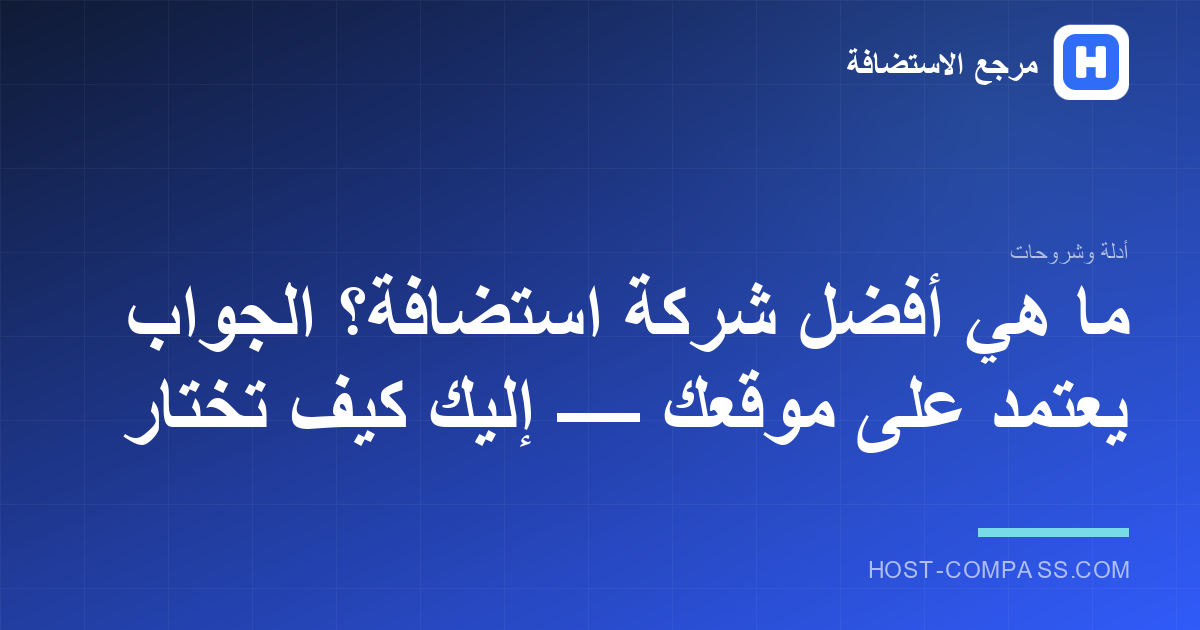 H مرجع الاستضافة

أدلة وشروحات

ما هي أفضل شركة استضافة؟ الجواب يعتمد على موقعك — إليك كيف تختار

HOST-COMPASS.COM